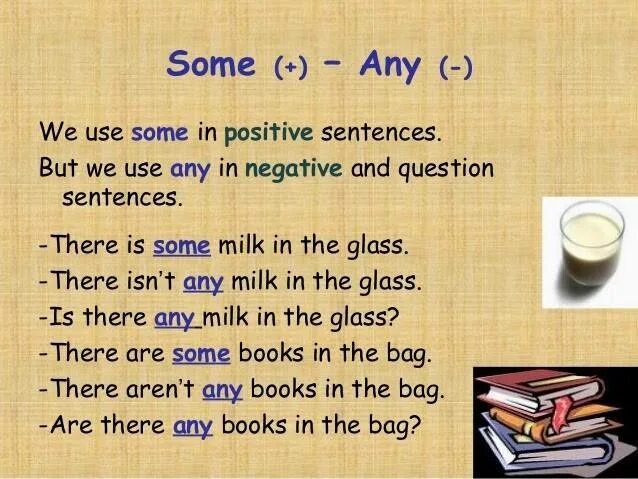 Some (+) – Any (-)

We use some in positive sentences.

But we use any in negative and question sentences.

-There is some milk in the glass.
-There isn't any milk in the glass.
-Is there any milk in the glass?
-There are some books in the bag.
-There aren't any books in the bag.
-Are there any books in the bag?